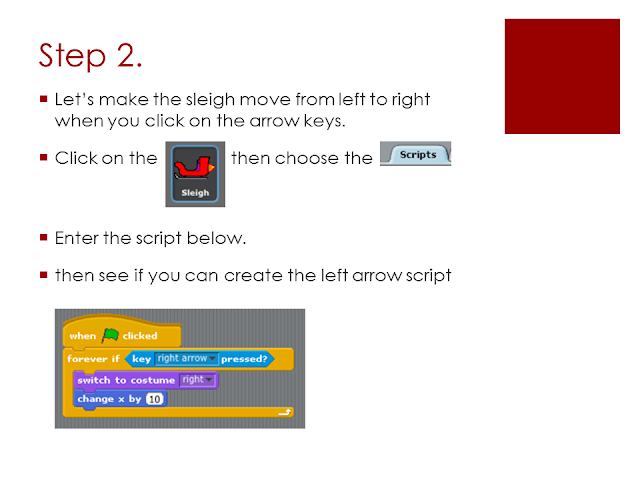 Step 2.

Let's make the sleigh move from left to right when you click on the arrow keys.

Click on the Sleigh then choose the Scripts

Enter the script below.

then see if you can create the left arrow script

when clicked
forever if key right arrow pressed?
switch to costume right
change x by 10